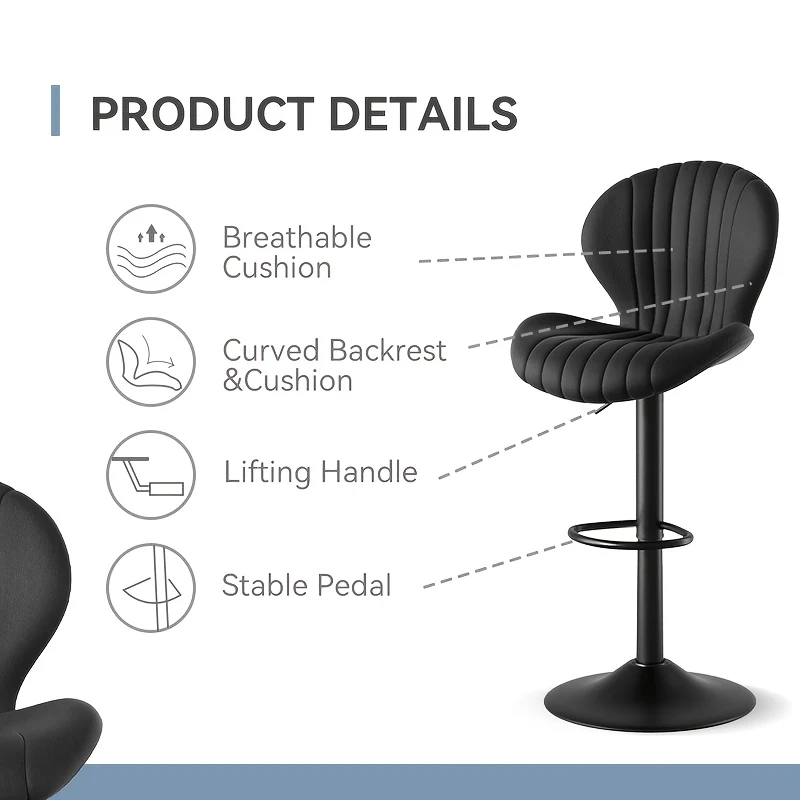 PRODUCT DETAILS

Breathable
Cushion

Curved Backrest
&Cushion

Lifting Handle

Stable Pedal